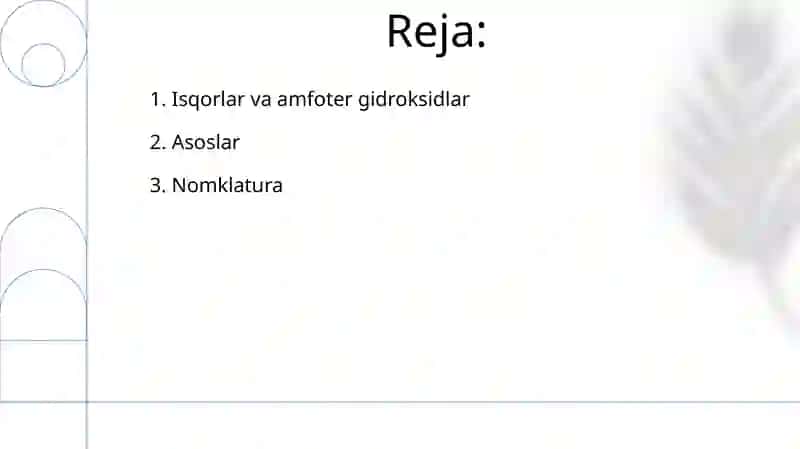 Reja:

1. Isqorlar va amfoter gidroksidlar

2. Asoslar

3. Nomklatura